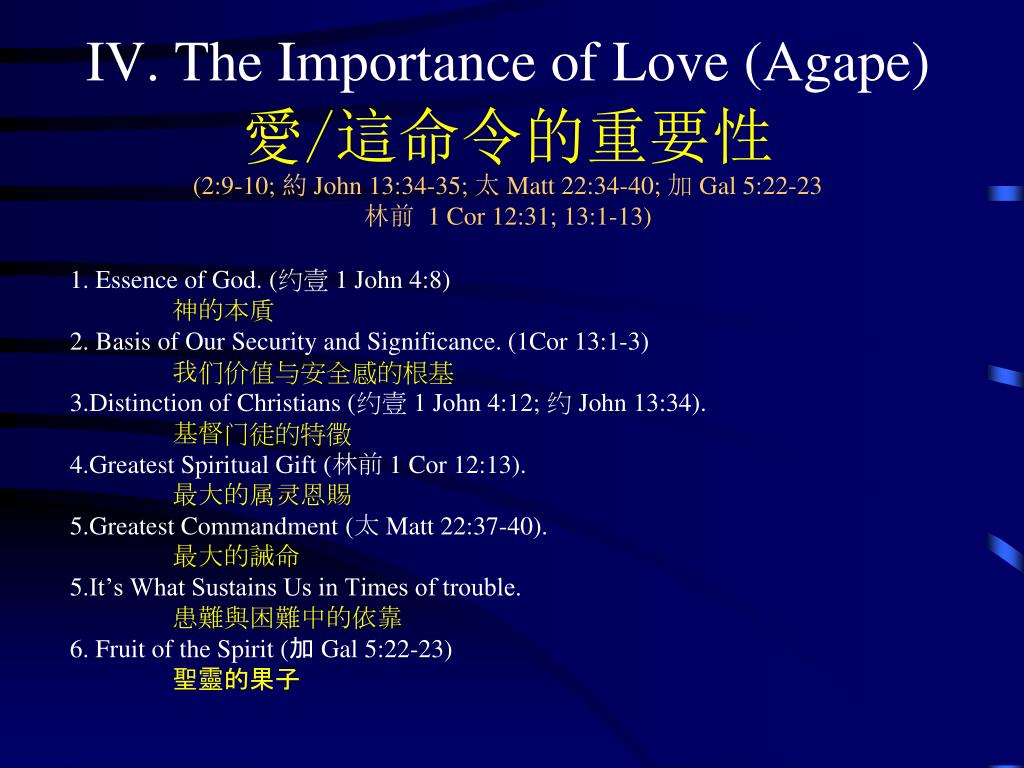 IV. The Importance of Love (Agape)
愛/這命令的重要性
(2:9-10; 約 John 13:34-35; 太 Matt 22:34-40; 加 Gal 5:22-23
林前 1 Cor 12:31; 13:1-13)

1. Essence of God. (约壹 1 John 4:8)
神的本质
2. Basis of Our Security and Significance. (1Cor 13:1-3)
我们价值与安全感的根基
3.Distinction of Christians (约壹 1 John 4:12; 约 John 13:34).
基督门徒的特徵
4.Greatest Spiritual Gift (林前 1 Cor 12:13).
最大的属灵恩賜
5.Greatest Commandment (太 Matt 22:37-40).
最大的誡命
5.It's What Sustains Us in Times of trouble.
患難與困難中的依靠
6. Fruit of the Spirit (加 Gal 5:22-23)
聖靈的果子